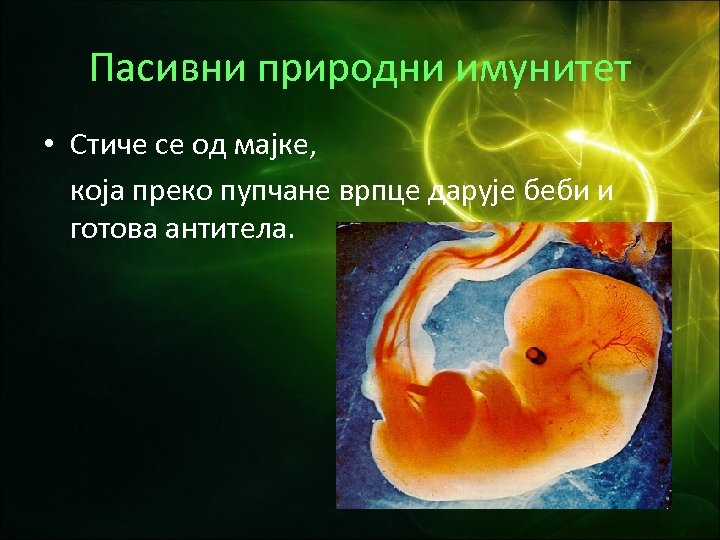 Пасивни природни имунитет

• Стиче се од мајке,

која преко пупчане врпце дарује беби и готова антитела.